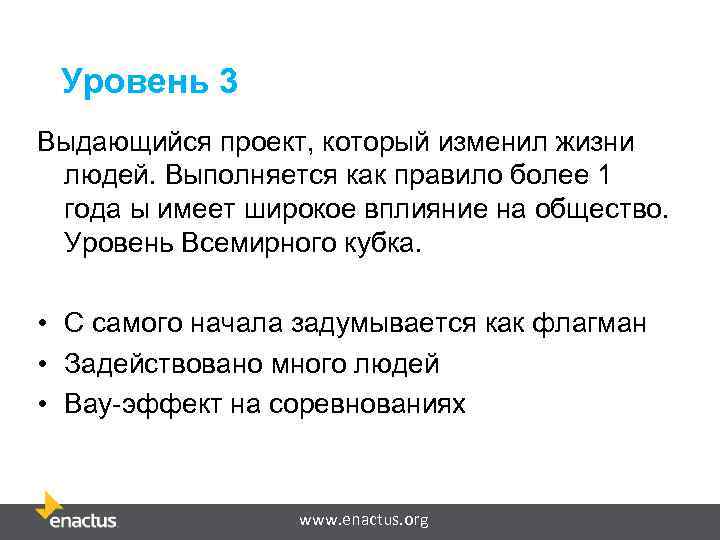 Уровень 3

Выдающийся проект, который изменил жизни людей. Выполняется как правило более 1 года ы имеет широкое вплияние на общество. Уровень Всемирного кубка.

• С самого начала задумывается как флагман
• Задействовано много людей
• Вау-эффект на соревнованиях

enactus

www.enactus.org